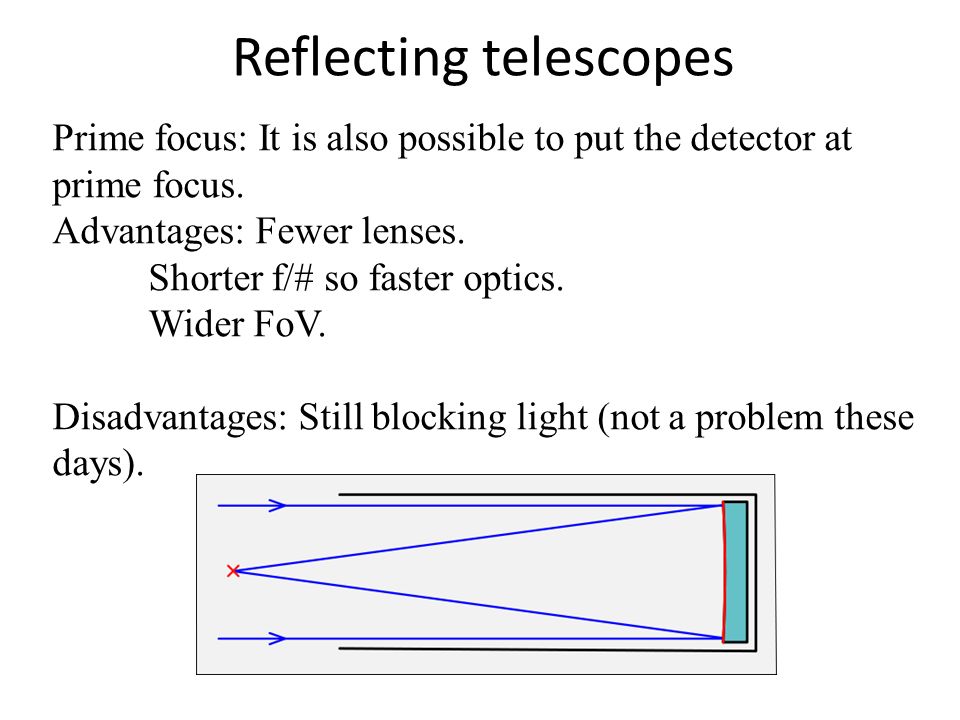 Reflecting telescopes

Prime focus: It is also possible to put the detector at prime focus.
Advantages: Fewer lenses.
Shorter f/# so faster optics.
Wider FoV.

Disadvantages: Still blocking light (not a problem these days).